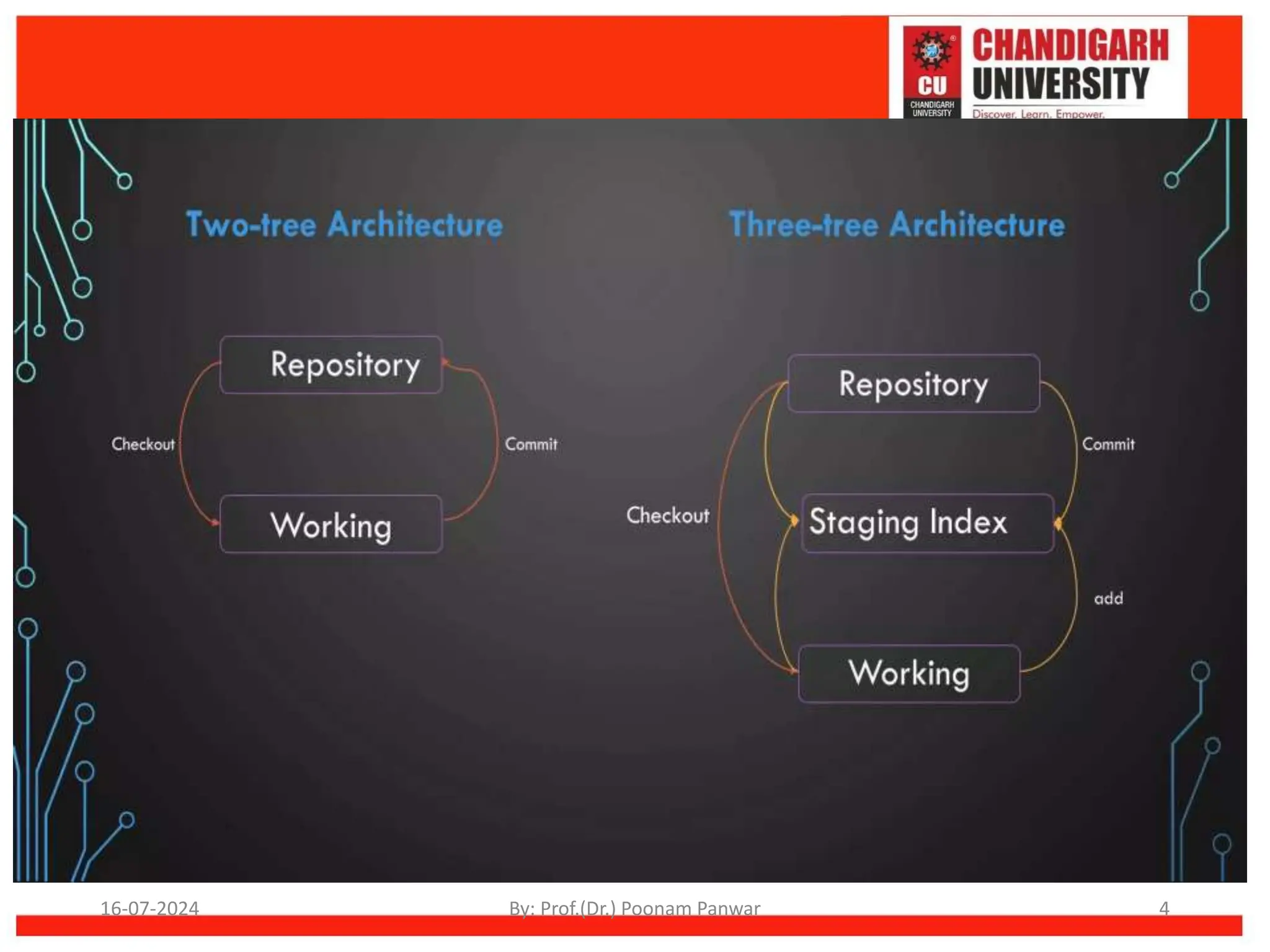 CU
CHANDIGARH UNIVERSITY
CHANDIGARH UNIVERSITY
Discover. Learn. Empower.

Two-tree Architecture

Repository
Checkout
Commit
Working

Three-tree Architecture

Repository
Commit
Checkout
Staging Index
add
Working

16-07-2024
By: Prof.(Dr.) Poonam Panwar
4